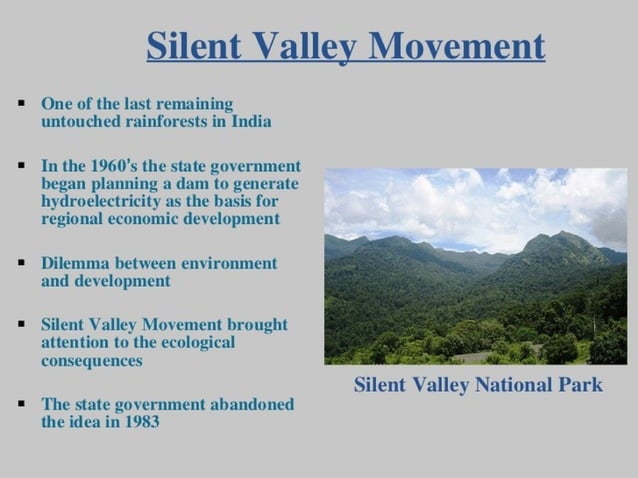 Silent Valley Movement

▪ One of the last remaining untouched rainforests in India

▪ In the 1960's the state government began planning a dam to generate hydroelectricity as the basis for regional economic development

▪ Dilemma between environment and development

▪ Silent Valley Movement brought attention to the ecological consequences

▪ The state government abandoned the idea in 1983

Silent Valley National Park